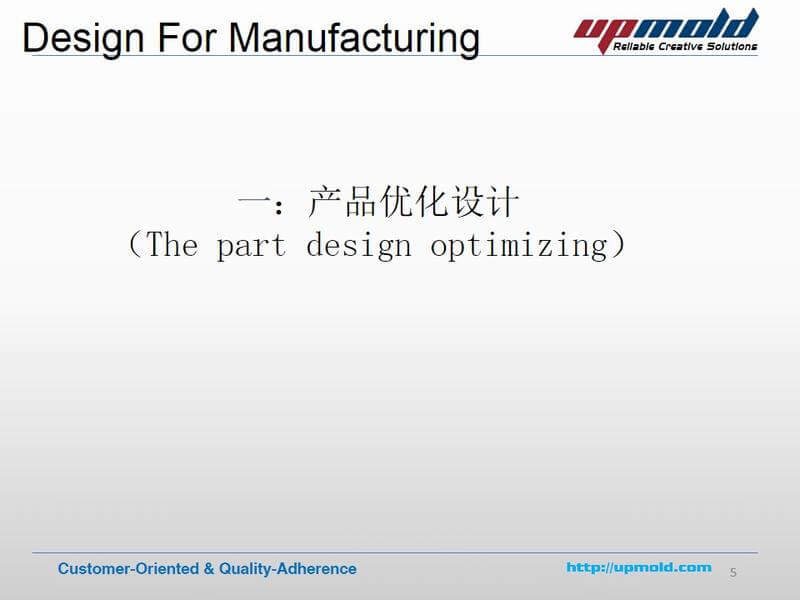 Design For Manufacturing

upmold
Reliable Creative Solutions

一：产品优化设计
（The part design optimizing）

Customer-Oriented & Quality-Adherence

http://upmold.com

5